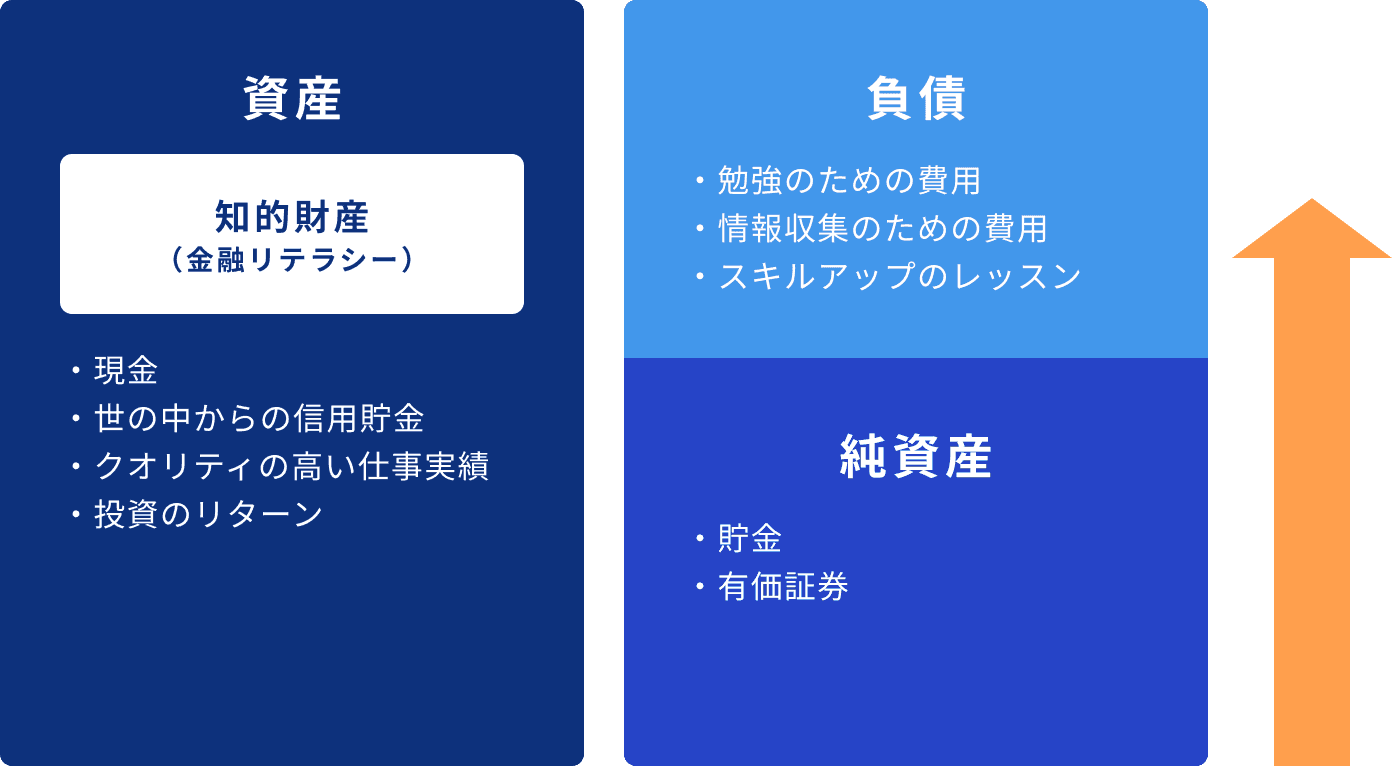 資産

知的財産
（金融リテラシー）

・現金
・世の中からの信用貯金
・クオリティの高い仕事実績
・投資のリターン

負債

・勉強のための費用
・情報収集のための費用
・スキルアップのレッスン

純資産

・貯金
・有価証券